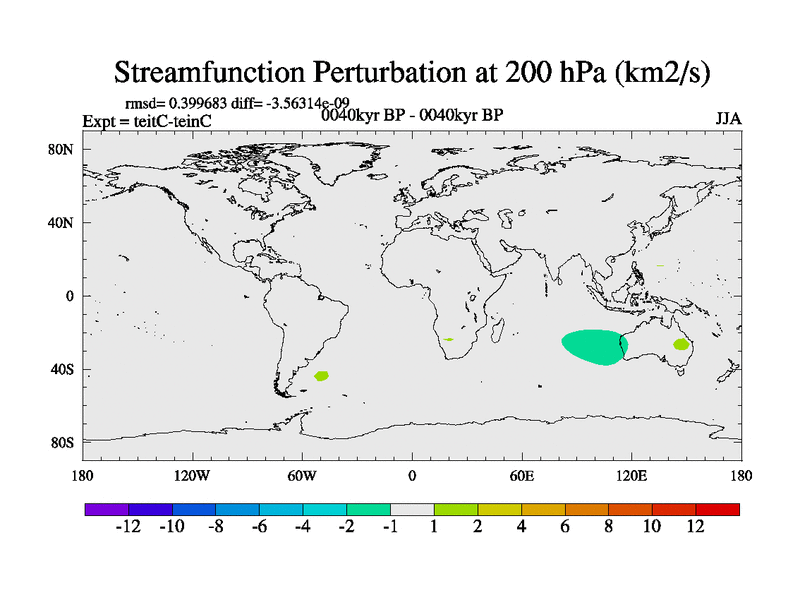 Streamfunction Perturbation at 200 hPa (km2/s)

rmsd= 0.399683 diff= -3.56314e-09
Expt = teitC-teinC
0040kyr BP - 0040kyr BP
JJA

80N
40N
0
40S
80S

180
120W
60W
0
60E
120E
180

-12 -10 -8 -6 -4 -2 -1 1 2 4 6 8 10 12